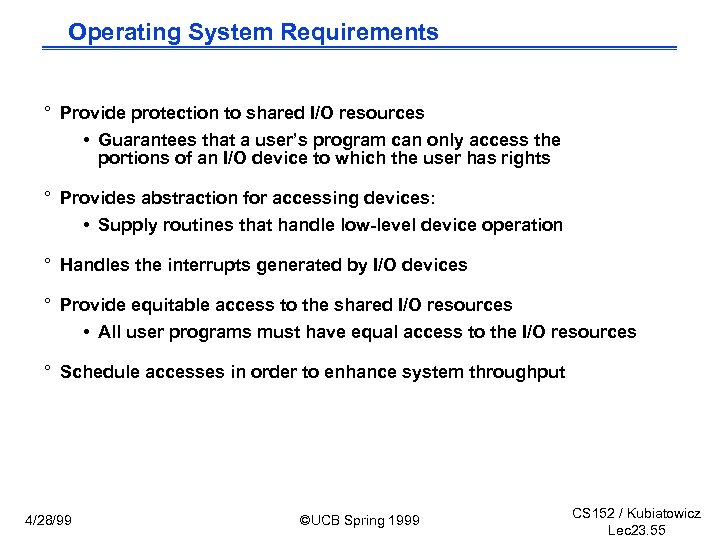 Operating System Requirements

° Provide protection to shared I/O resources

• Guarantees that a user's program can only access the portions of an I/O device to which the user has rights

° Provides abstraction for accessing devices:

• Supply routines that handle low-level device operation

° Handles the interrupts generated by I/O devices

° Provide equitable access to the shared I/O resources

• All user programs must have equal access to the I/O resources

° Schedule accesses in order to enhance system throughput

4/28/99

©UCB Spring 1999

CS152 / Kubiatowicz
Lec23.55